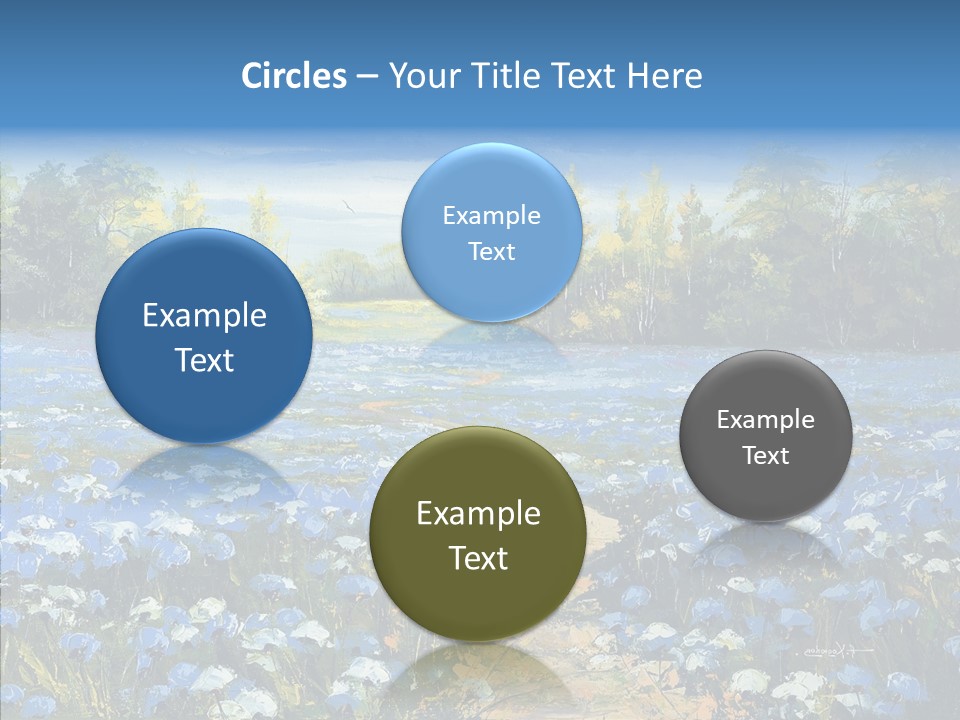 Circles – Your Title Text Here

Example Text

Example Text

Example Text

Example Text